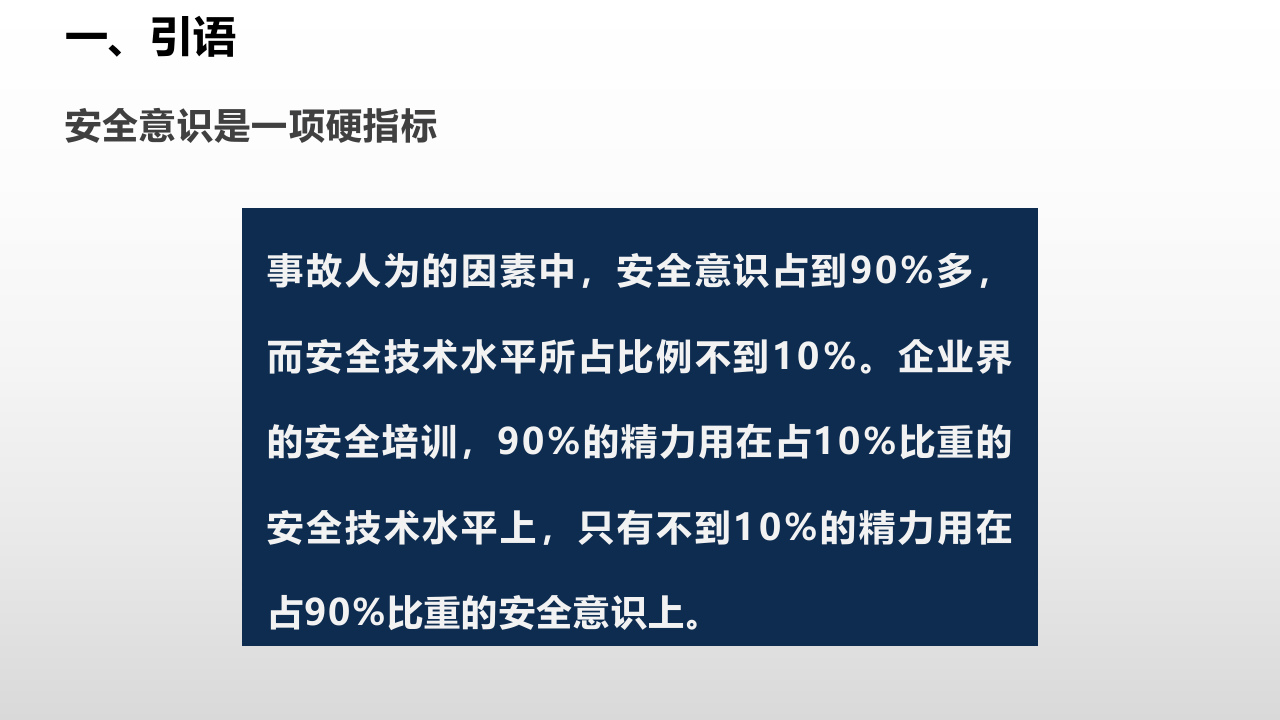 一、引语

安全意识是一项硬指标

事故人为的因素中，安全意识占到90%多，而安全技术水平所占比例不到10%。企业界的安全培训，90%的精力用在占10%比重的安全技术水平上，只有不到10%的精力用在占90%比重的安全意识上。